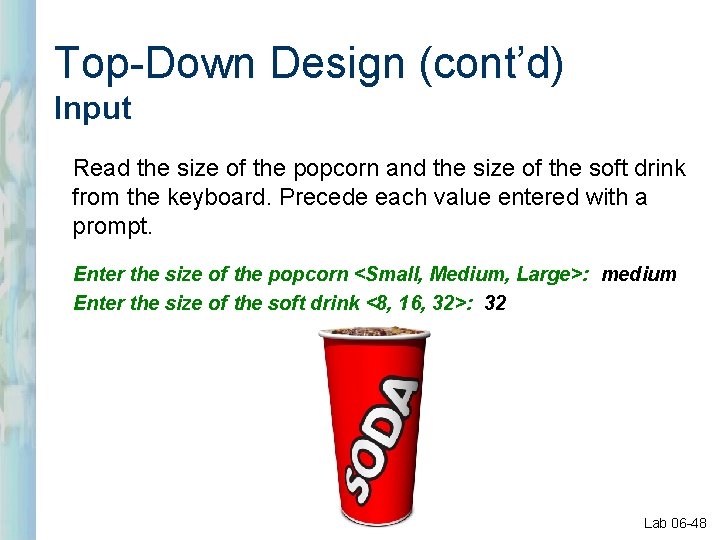 Top-Down Design (cont'd)
Input

Read the size of the popcorn and the size of the soft drink from the keyboard. Precede each value entered with a prompt.

Enter the size of the popcorn <Small, Medium, Large>: medium
Enter the size of the soft drink <8, 16, 32>: 32

SODA

Lab 06-48